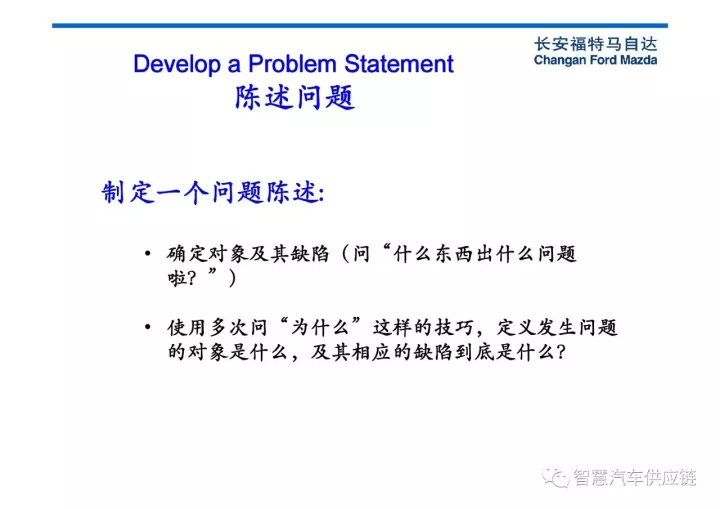 长安福特马自达
Changan Ford Mazda

Develop a Problem Statement
陈述问题

制定一个问题陈述:

• 确定对象及其缺陷（问“什么东西出什么问题啦？”）

• 使用多次问“为什么”这样的技巧，定义发生问题的对象是什么，及其相应的缺陷到底是什么？

智慧汽车供应链